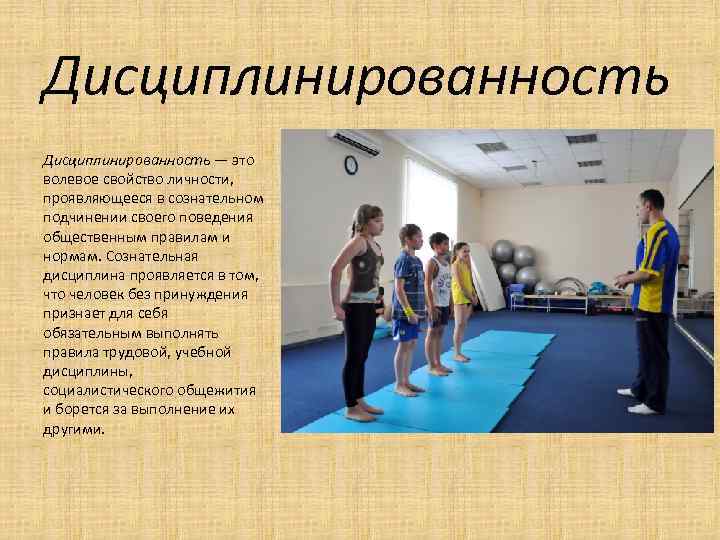 Дисциплинированность

Дисциплинированность — это волевое свойство личности, проявляющееся в сознательном подчинении своего поведения общественным правилам и нормам. Сознательная дисциплина проявляется в том, что человек без принуждения признает для себя обязательным выполнять правила трудовой, учебной дисциплины, социалистического общежития и борется за выполнение их другими.